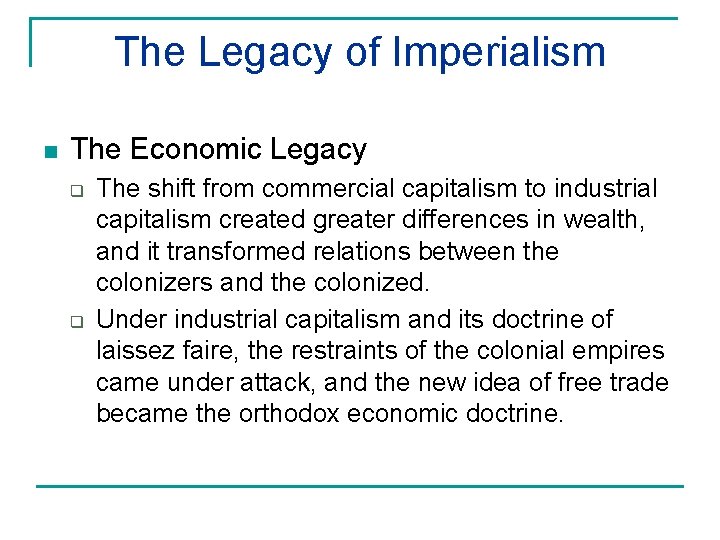 The Legacy of Imperialism

The Economic Legacy

The shift from commercial capitalism to industrial capitalism created greater differences in wealth, and it transformed relations between the colonizers and the colonized.

Under industrial capitalism and its doctrine of laissez faire, the restraints of the colonial empires came under attack, and the new idea of free trade became the orthodox economic doctrine.